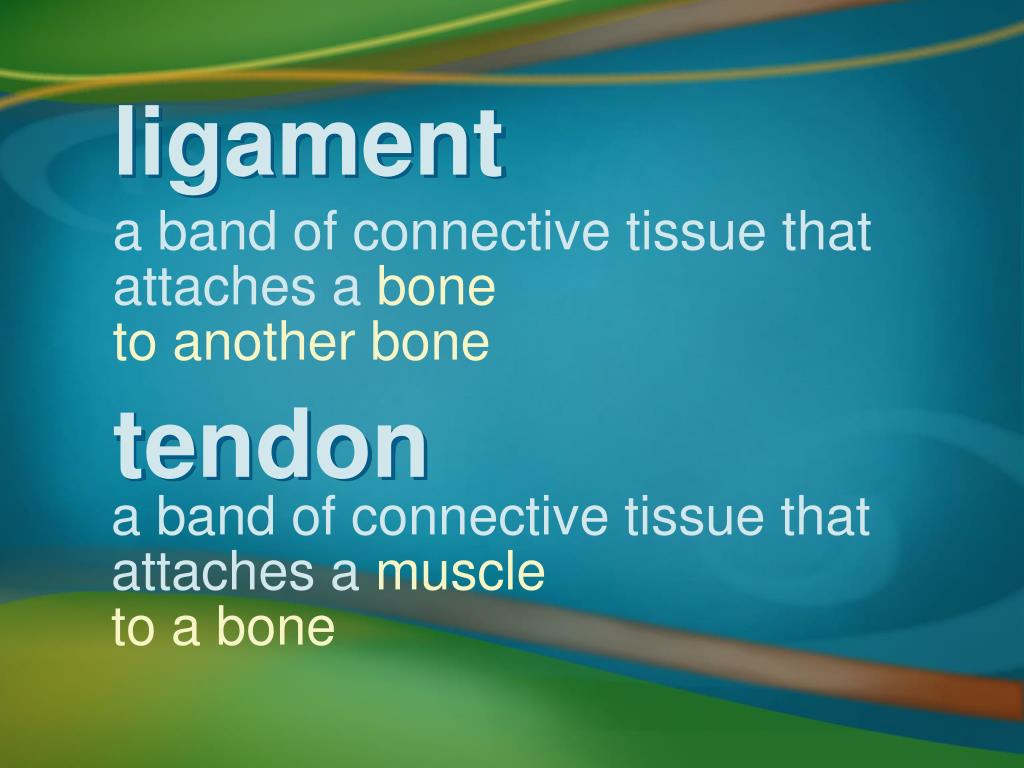 ligament

a band of connective tissue that attaches a bone to another bone

tendon

a band of connective tissue that attaches a muscle to a bone